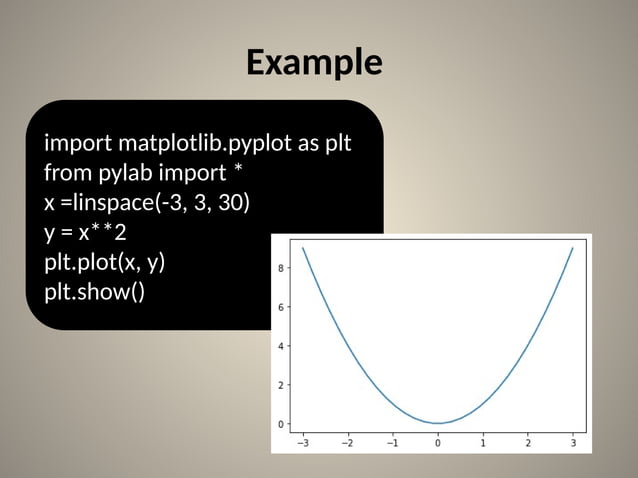 Example

import matplotlib.pyplot as plt
from pylab import *
x =linspace(-3, 3, 30)
y = x**2
plt.plot(x, y)
plt.show()

8
6
4
2
0
−3 −2 −1 0 1 2 3